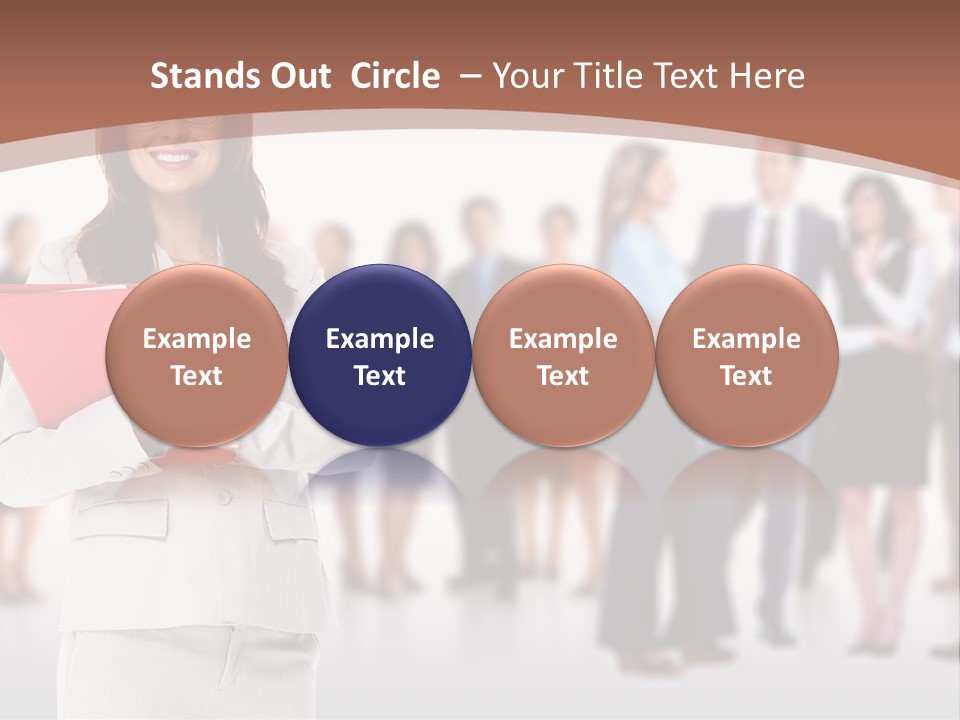 Stands Out Circle – Your Title Text Here

Example Text

Example Text

Example Text

Example Text